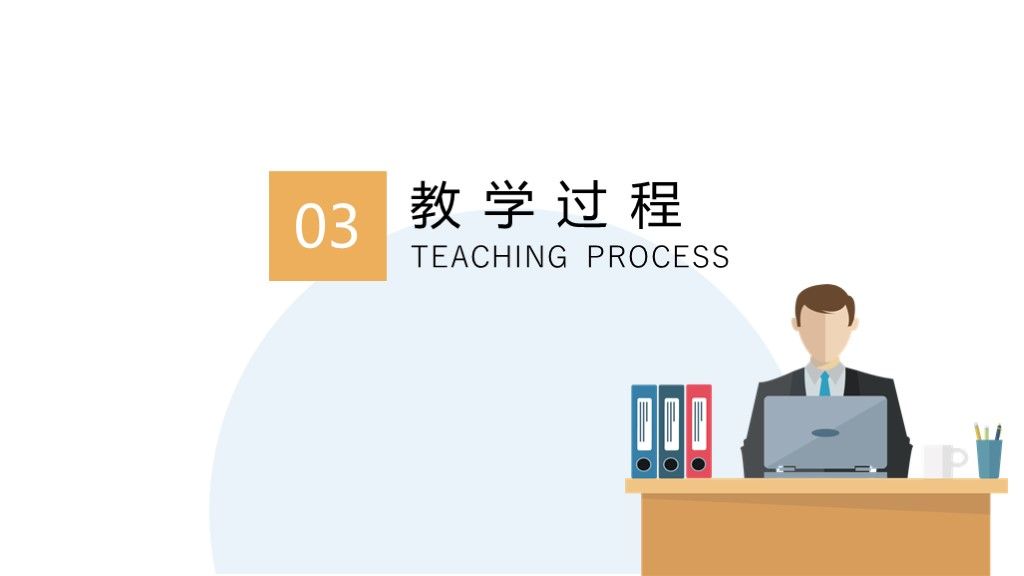 03

教学过程

TEACHING PROCESS